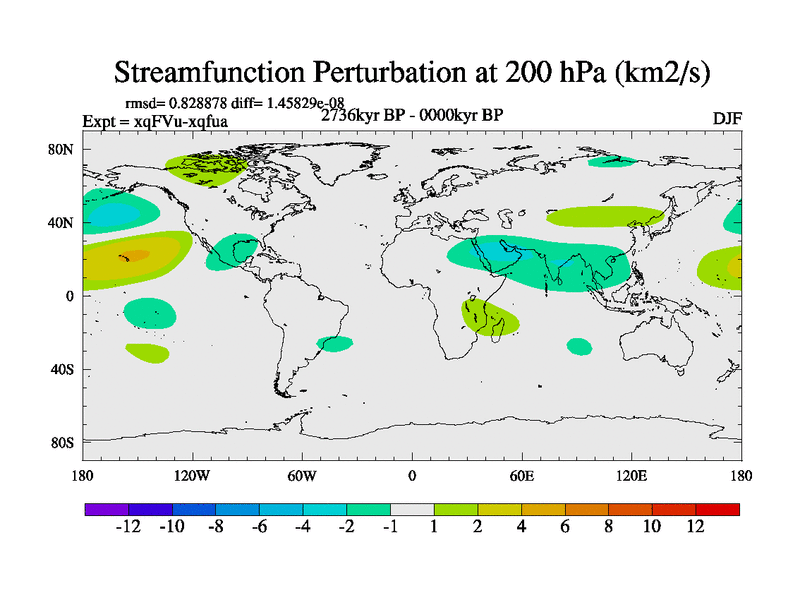 Streamfunction Perturbation at 200 hPa (km2/s)

rmsd= 0.828878 diff= 1.45829e-08
Expt = xqFVu-xqfua

2736kyr BP - 0000kyr BP

DJF

80N
40N
0
40S
80S

180
120W
60W
0
60E
120E
180

-12 -10 -8 -6 -4 -2 -1 1 2 4 6 8 10 12